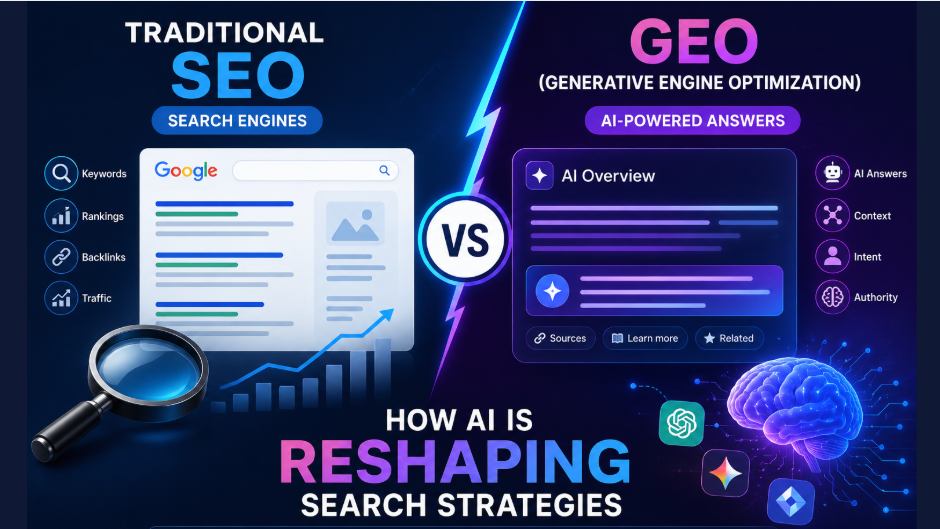 TRADITIONAL
SEO
SEARCH ENGINES

Keywords
Rankings
Backlinks
Traffic

Google

VS

GEO
(GENERATIVE ENGINE OPTIMIZATION)
AI-POWERED ANSWERS

AI Overview

Sources
Learn more
Related

AI Answers
Context
Intent
Authority

HOW AI IS
RESHAPING
SEARCH STRATEGIES